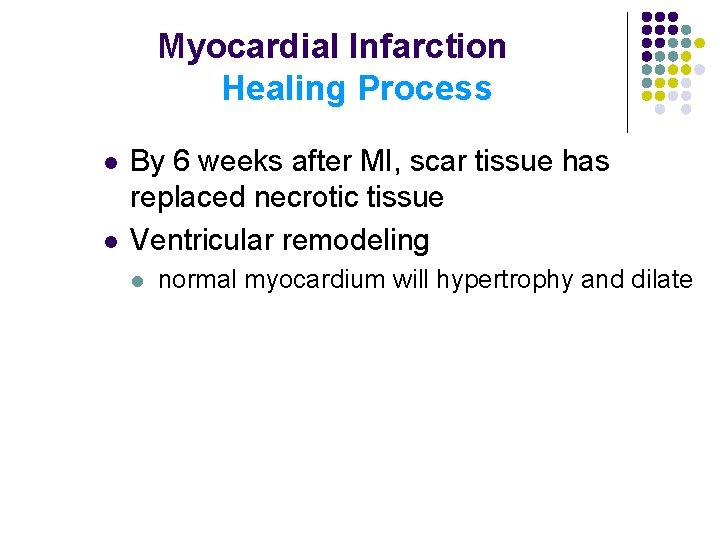 Myocardial Infarction
Healing Process

- By 6 weeks after MI, scar tissue has replaced necrotic tissue
- Ventricular remodeling
  - normal myocardium will hypertrophy and dilate